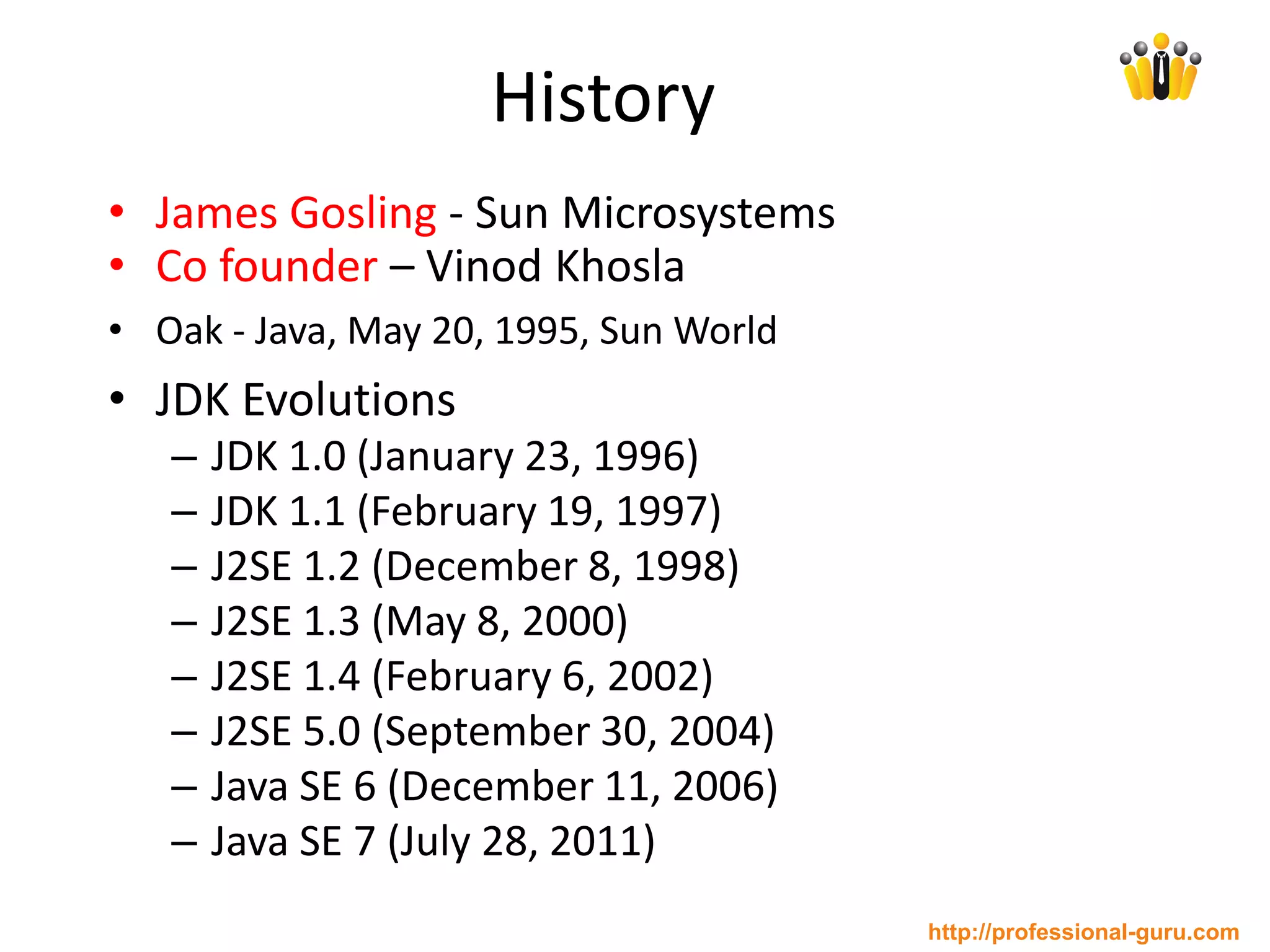 History

• James Gosling - Sun Microsystems
• Co founder – Vinod Khosla
• Oak - Java, May 20, 1995, Sun World
• JDK Evolutions
– JDK 1.0 (January 23, 1996)
– JDK 1.1 (February 19, 1997)
– J2SE 1.2 (December 8, 1998)
– J2SE 1.3 (May 8, 2000)
– J2SE 1.4 (February 6, 2002)
– J2SE 5.0 (September 30, 2004)
– Java SE 6 (December 11, 2006)
– Java SE 7 (July 28, 2011)

http://professional-guru.com